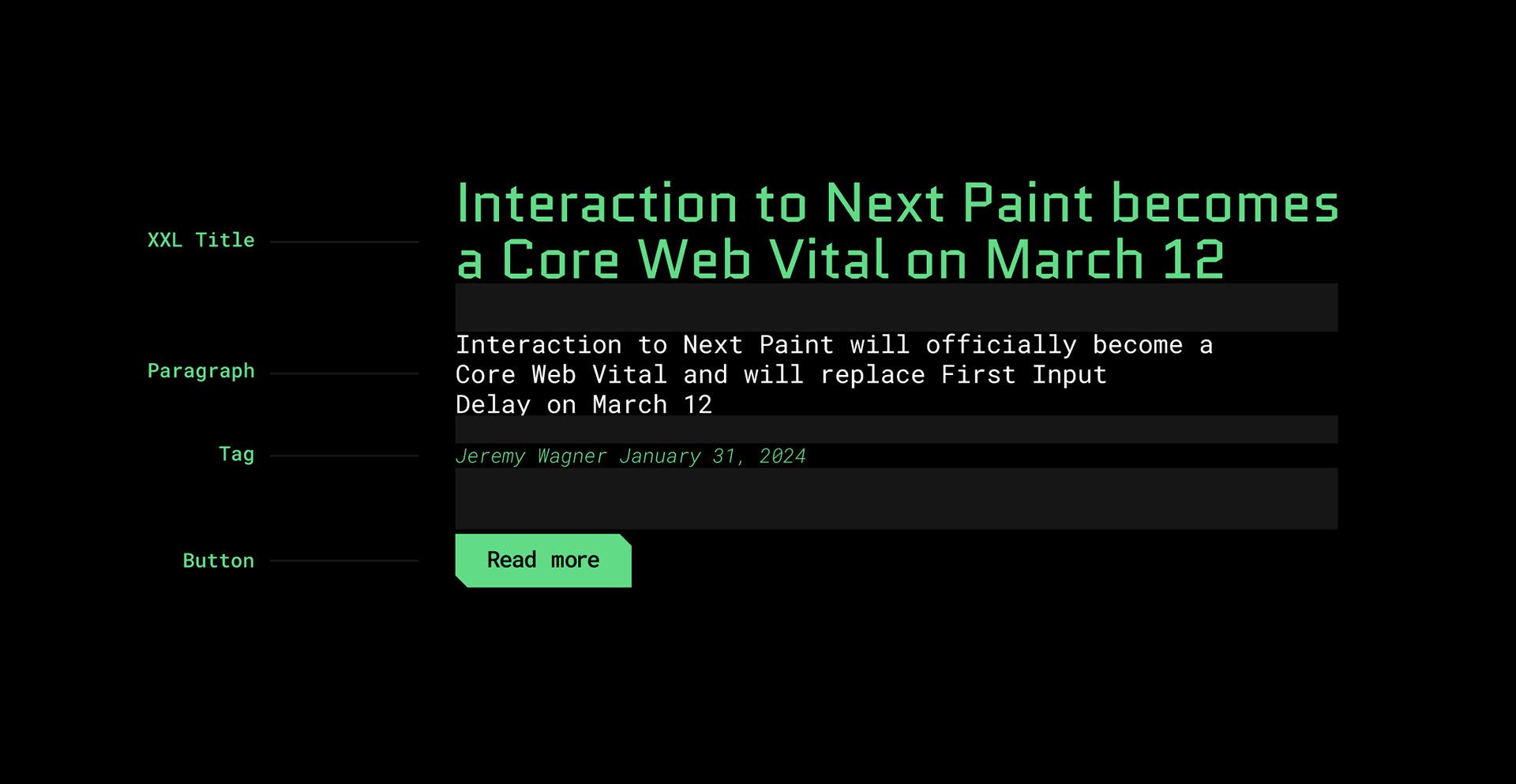 XXL Title

Interaction to Next Paint becomes a Core Web Vital on March 12

Paragraph

Interaction to Next Paint will officially become a Core Web Vital and will replace First Input Delay on March 12

Tag

Jeremy Wagner January 31, 2024

Button

Read more